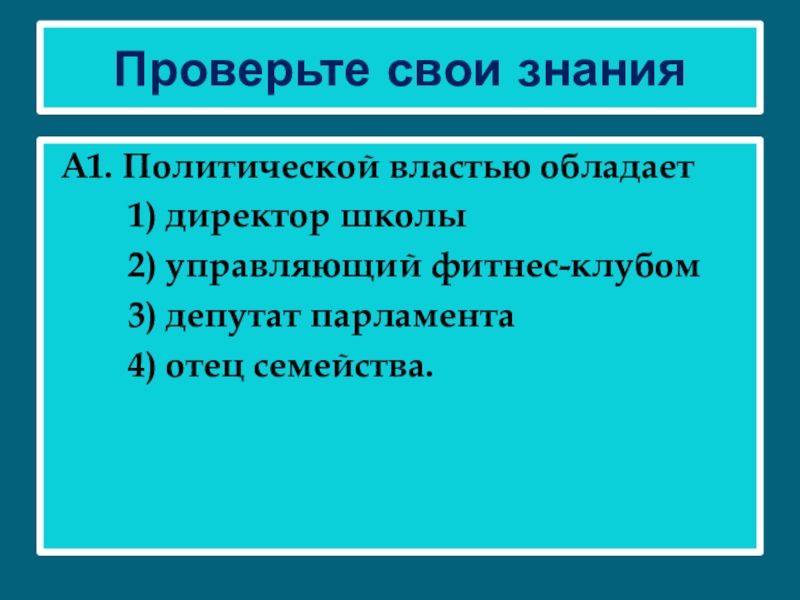 Проверьте свои знания

А1. Политической властью обладает

1) директор школы

2) управляющий фитнес-клубом

3) депутат парламента

4) отец семейства.